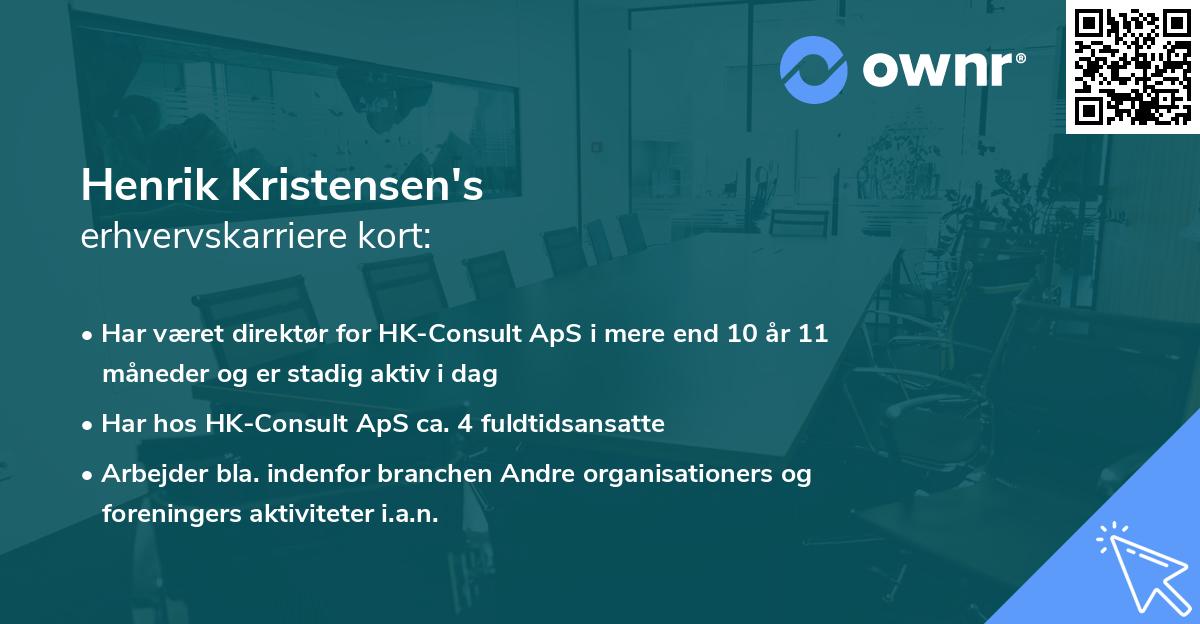 ownr®

Henrik Kristensen's
erhvervskarriere kort:

• Har været direktør for HK-Consult ApS i mere end 10 år 11 måneder og er stadig aktiv i dag

• Har hos HK-Consult ApS ca. 4 fuldtidsansatte

• Arbejder bla. indenfor branchen Andre organisationers og foreningers aktiviteter i.a.n.